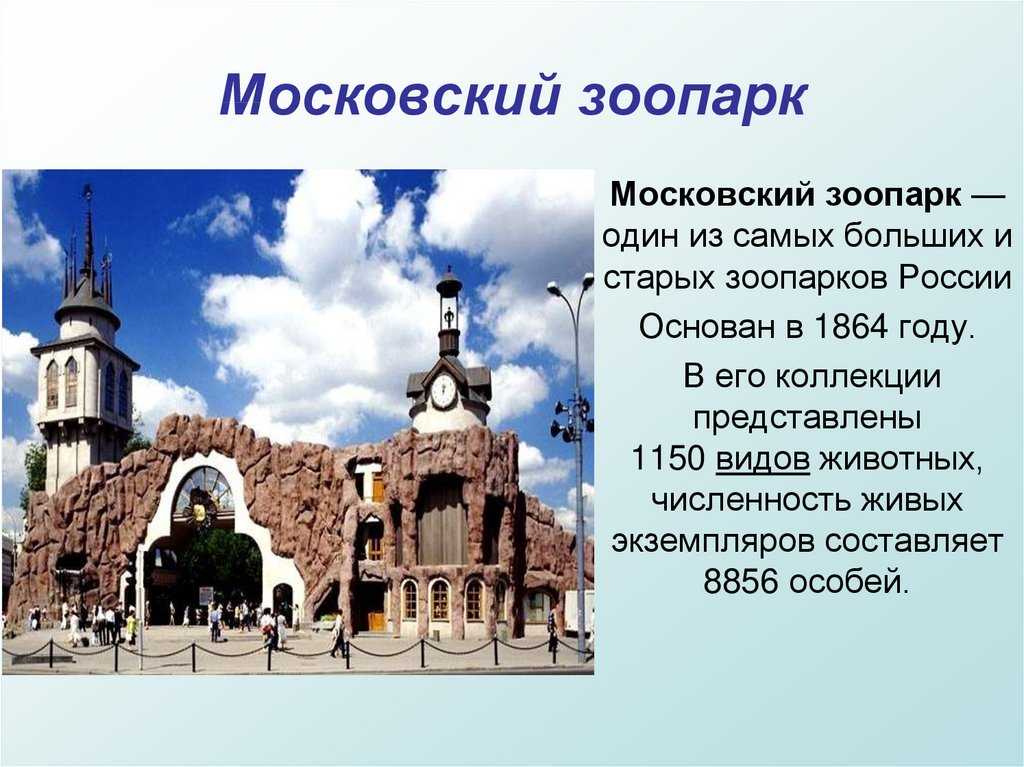 Московский зоопарк

Московский зоопарк — один из самых больших и старых зоопарков России

Основан в 1864 году.

В его коллекции представлены 1150 видов животных, численность живых экземпляров составляет 8856 особей.